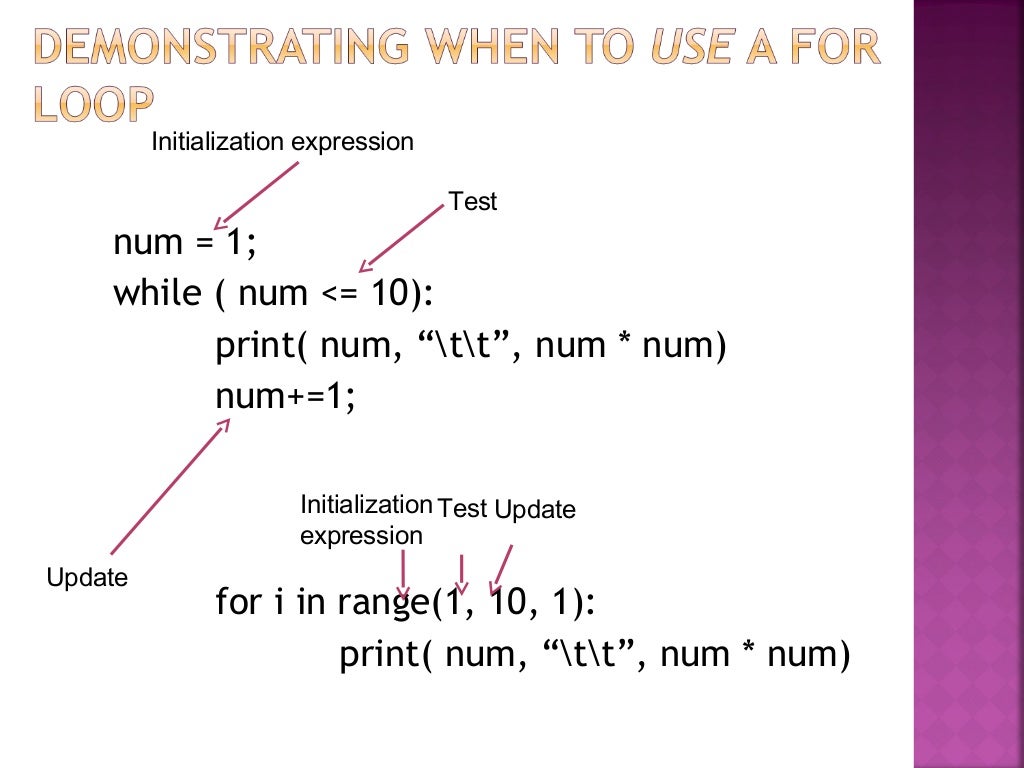 DEMONSTRATING WHEN TO USE A FOR LOOP

Initialization expression

Test

num = 1;
while ( num <= 10):
print( num, “\t\t”, num * num)
num+=1;

Initialization expression

Test Update

Update

for i in range(1, 10, 1):
print( num, “\t\t”, num * num)